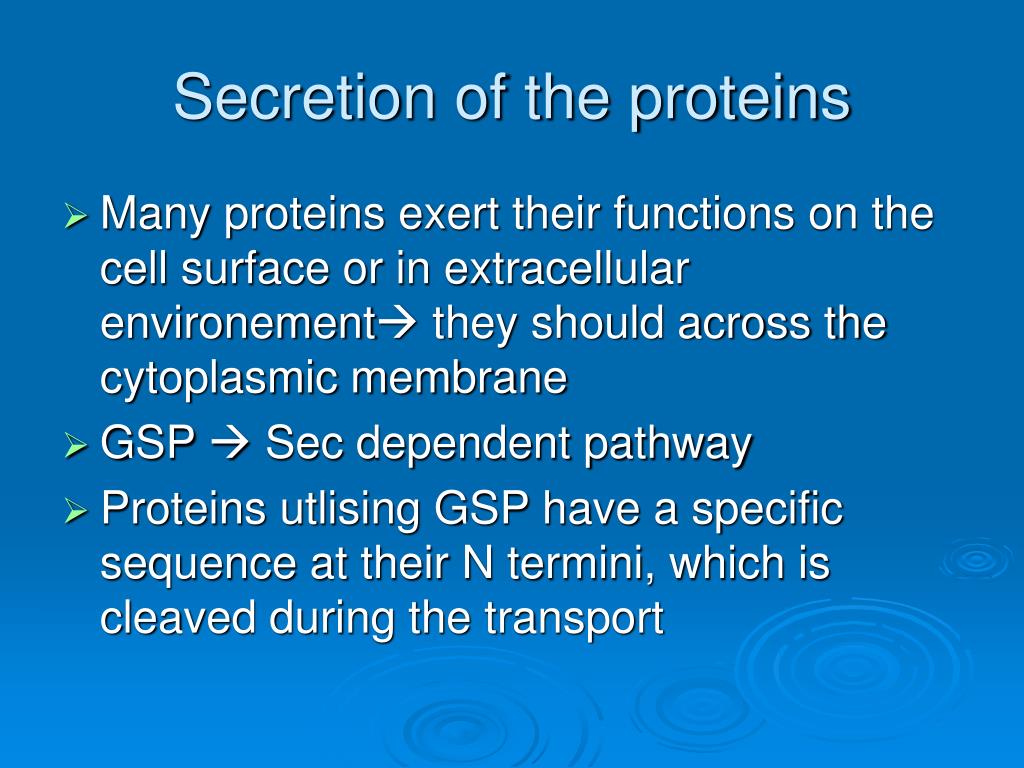 Secretion of the proteins

➢ Many proteins exert their functions on the cell surface or in extracellular environement→ they should across the cytoplasmic membrane

➢ GSP → Sec dependent pathway

➢ Proteins utlising GSP have a specific sequence at their N termini, which is cleaved during the transport